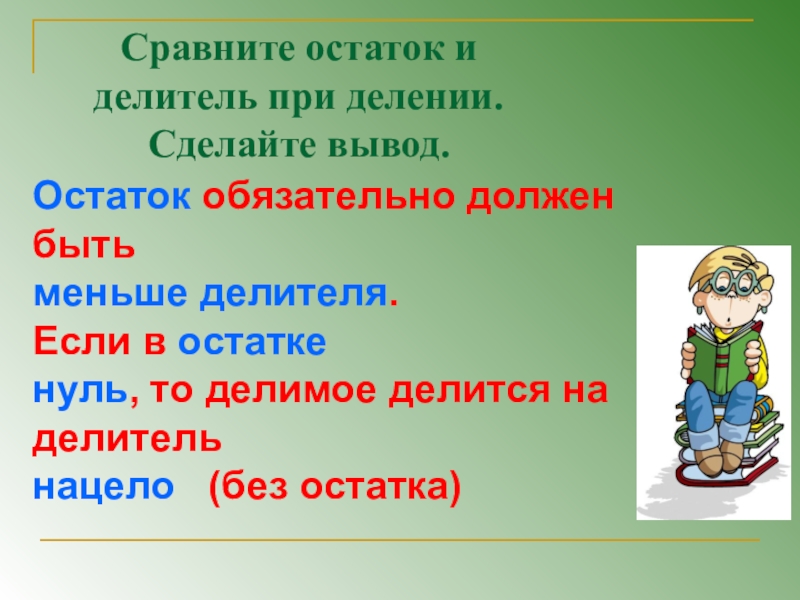 Сравните остаток и делитель при делении. Сделайте вывод.

Остаток обязательно должен быть
меньше делителя.
Если в остатке
нуль, то делимое делится на делитель
нацело (без остатка)